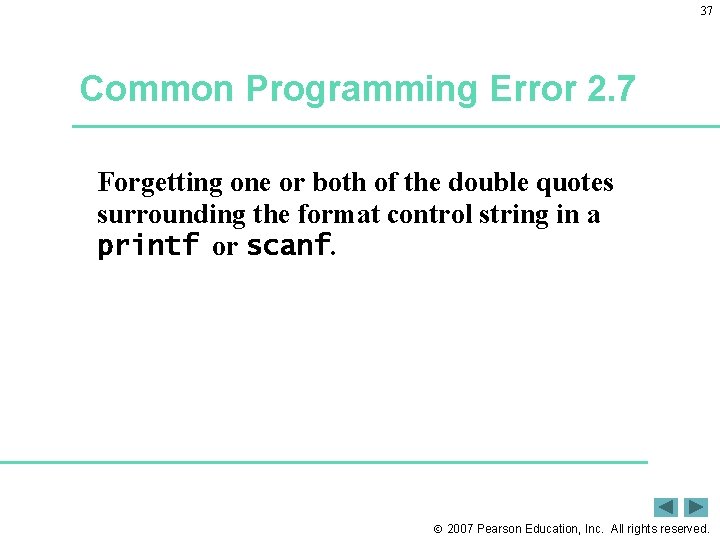 37

Common Programming Error 2.7

Forgetting one or both of the double quotes surrounding the format control string in a printf or scanf.

© 2007 Pearson Education, Inc. All rights reserved.